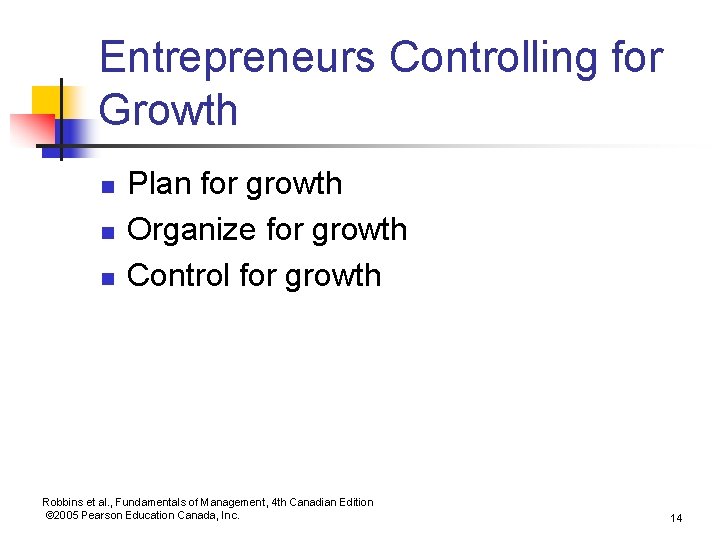 Entrepreneurs Controlling for Growth

- Plan for growth
- Organize for growth
- Control for growth

Robbins et al., Fundamentals of Management, 4th Canadian Edition
©2005 Pearson Education Canada, Inc.

14